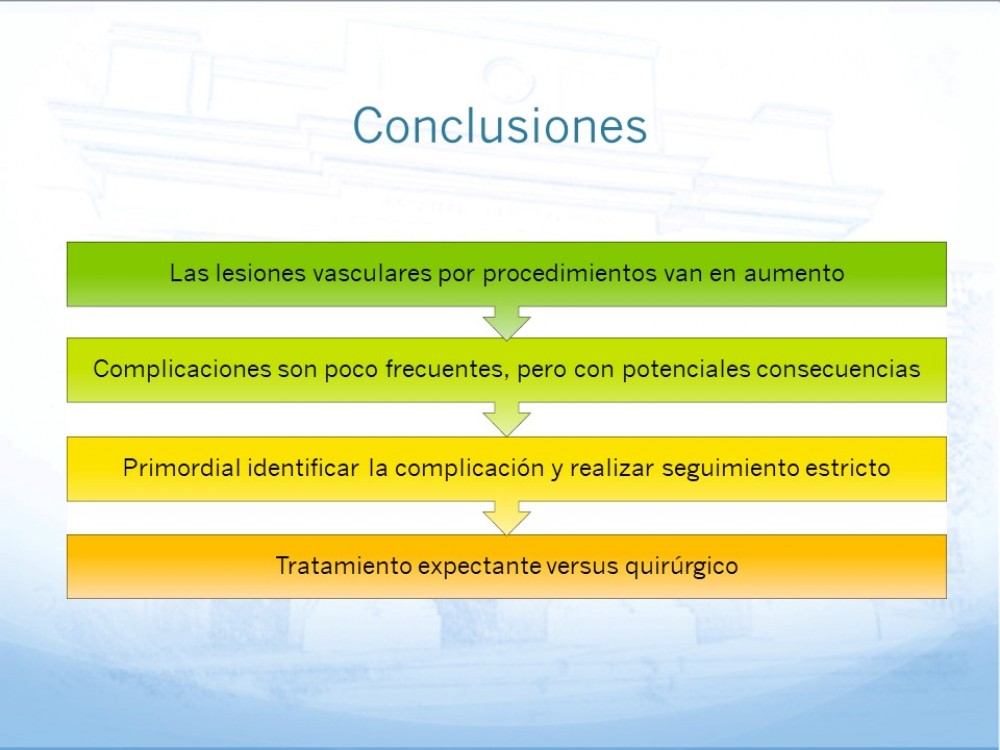 Conclusiones

Las lesiones vasculares por procedimientos van en aumento

Complicaciones son poco frecuentes, pero con potenciales consecuencias

Primordial identificar la complicación y realizar seguimiento estricto

Tratamiento expectante versus quirúrgico